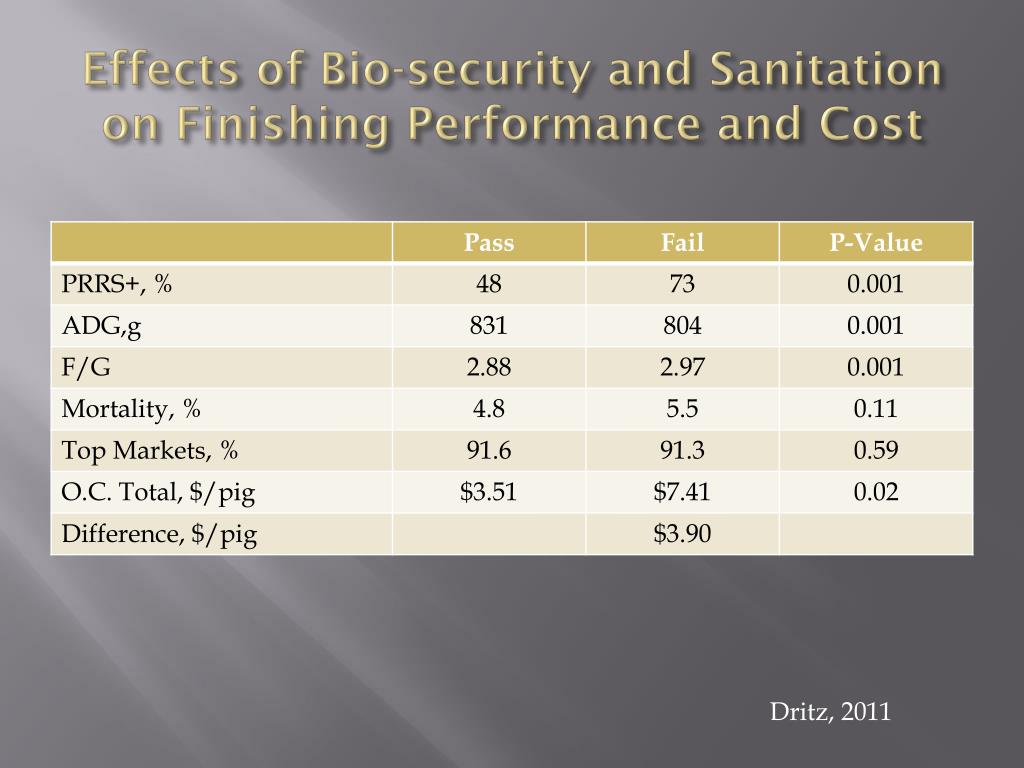 Effects of Bio-security and Sanitation on Finishing Performance and Cost

| | Pass | Fail | P-Value |
|---|---|---|---|
| PRRS+, % | 48 | 73 | 0.001 |
| ADG,g | 831 | 804 | 0.001 |
| F/G | 2.88 | 2.97 | 0.001 |
| Mortality, % | 4.8 | 5.5 | 0.11 |
| Top Markets, % | 91.6 | 91.3 | 0.59 |
| O.C. Total, \$/pig | \$3.51 | \$7.41 | 0.02 |
| Difference, \$/pig | | \$3.90 | |

Dritz, 2011